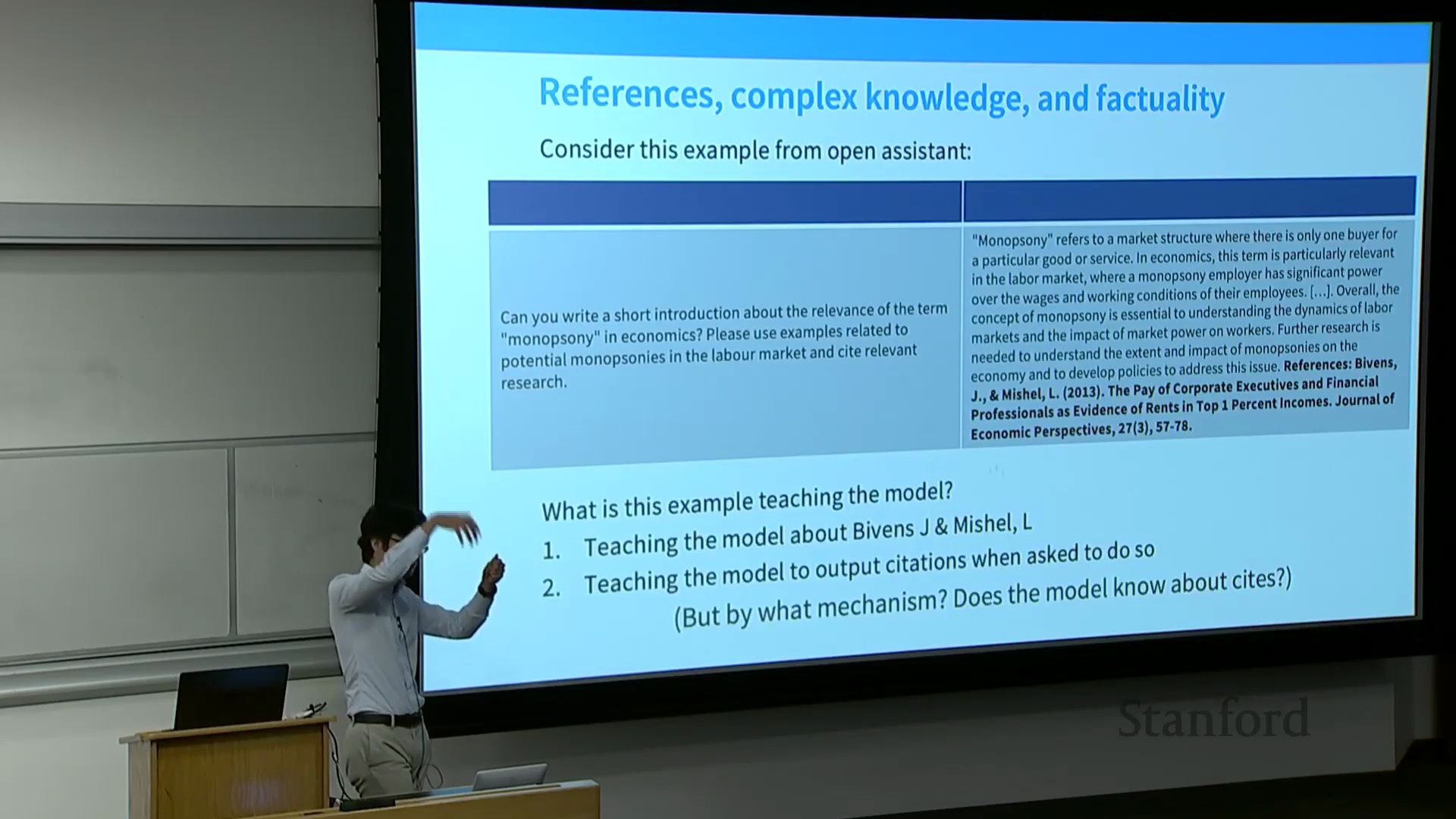 References, complex knowledge, and factuality

Consider this example from open assistant:

| | |
|---|---|
| Can you write a short introduction about the relevance of the term "monopsony" in economics? Please use examples related to potential monopsonies in the labour market and cite relevant research. | "Monopsony" refers to a market structure where there is only one buyer for a particular good or service. In economics, this term is particularly relevant in the labor market, where a monopsony employer has significant power over the wages and working conditions of their employees. [...]. Overall, the concept of monopsony is essential to understanding the dynamics of labor markets and the impact of market power on workers. Further research is needed to understand the extent and impact of monopsonies on the economy and to develop policies to address this issue. References: Bivens, J., & Mishel, L. (2013). The Pay of Corporate Executives and Financial Professionals as Evidence of Rents in Top 1 Percent Incomes. Journal of Economic Perspectives, 27(3), 57-78. |

What is this example teaching the model?
1. Teaching the model about Bivens J & Mishel, L
2. Teaching the model to output citations when asked to do so
(But by what mechanism? Does the model know about cites?)

Stanford